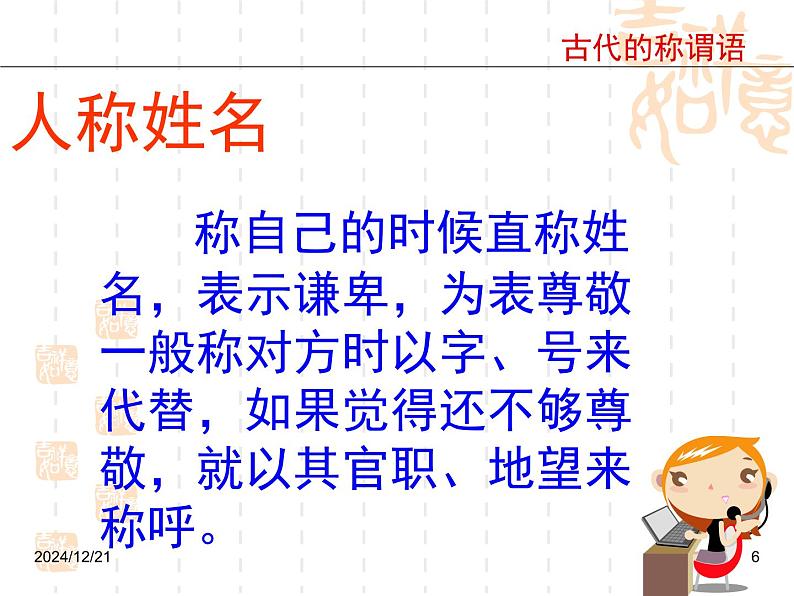 古代的称谓语

人称姓名

称自己的时候直称姓名，表示谦卑，为表尊敬一般称对方时以字、号来代替，如果觉得还不够尊敬，就以其官职、地望来称呼。

2024/12/21

6